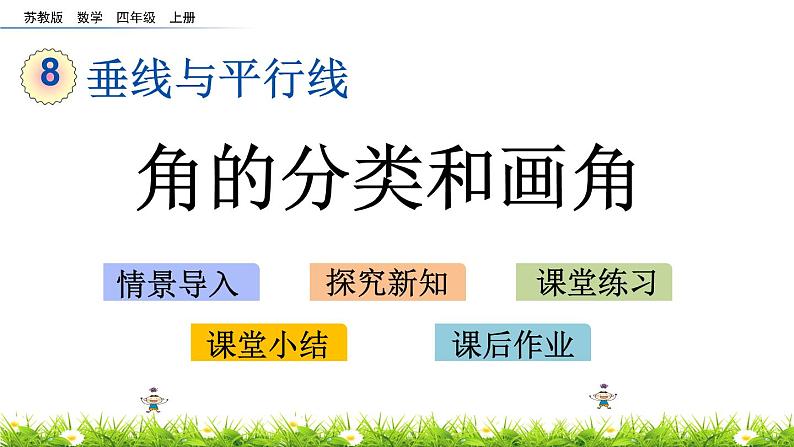 苏教版 数学 四年级 上册

8 垂线与平行线

角的分类和画角

情景导入

探究新知

课堂练习

课堂小结

课后作业